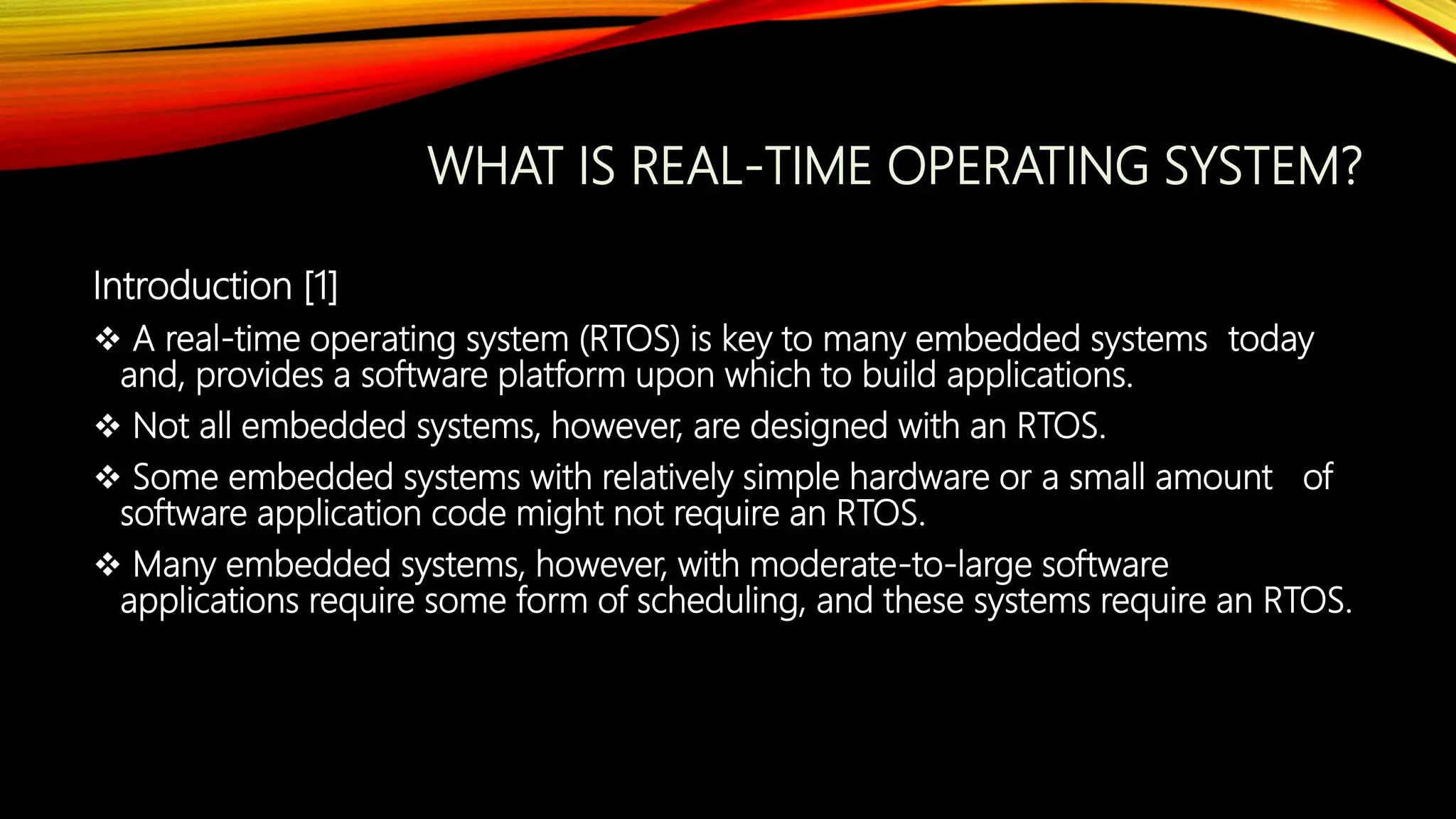 WHAT IS REAL-TIME OPERATING SYSTEM?

Introduction [1]

❖ A real-time operating system (RTOS) is key to many embedded systems today and, provides a software platform upon which to build applications.

❖ Not all embedded systems, however, are designed with an RTOS.

❖ Some embedded systems with relatively simple hardware or a small amount of software application code might not require an RTOS.

❖ Many embedded systems, however, with moderate-to-large software applications require some form of scheduling, and these systems require an RTOS.